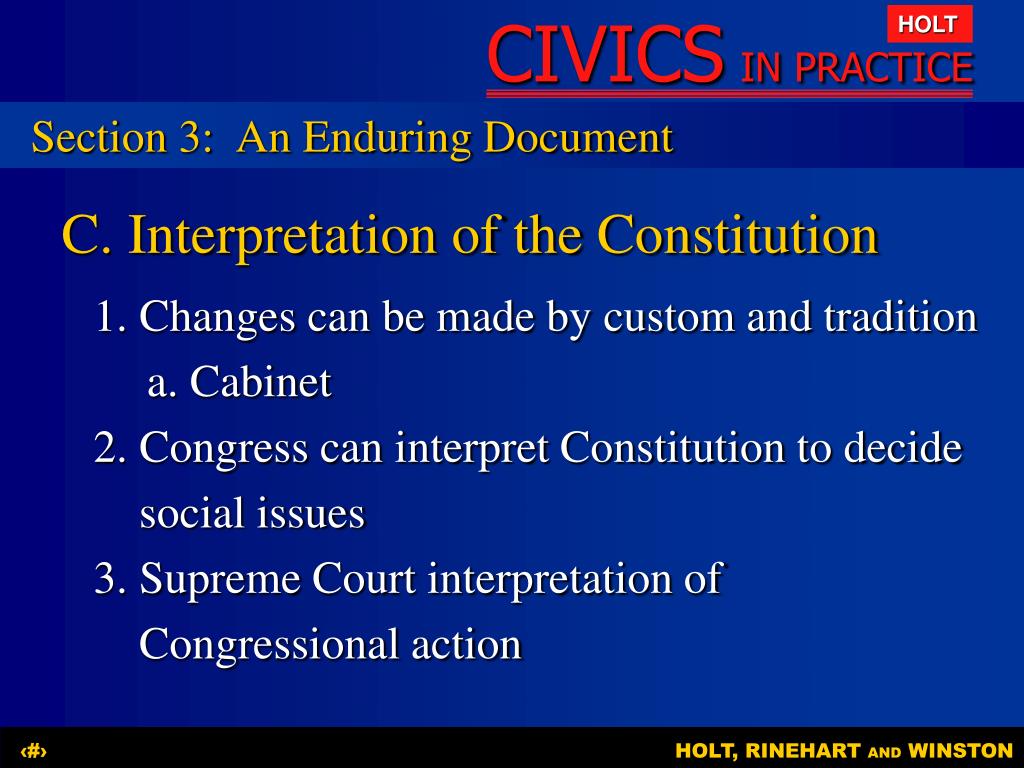 HOLT

CIVICS IN PRACTICE

Section 3: An Enduring Document

C. Interpretation of the Constitution

1. Changes can be made by custom and tradition

a. Cabinet

2. Congress can interpret Constitution to decide social issues

3. Supreme Court interpretation of Congressional action

‹#›

HOLT, RINEHART AND WINSTON